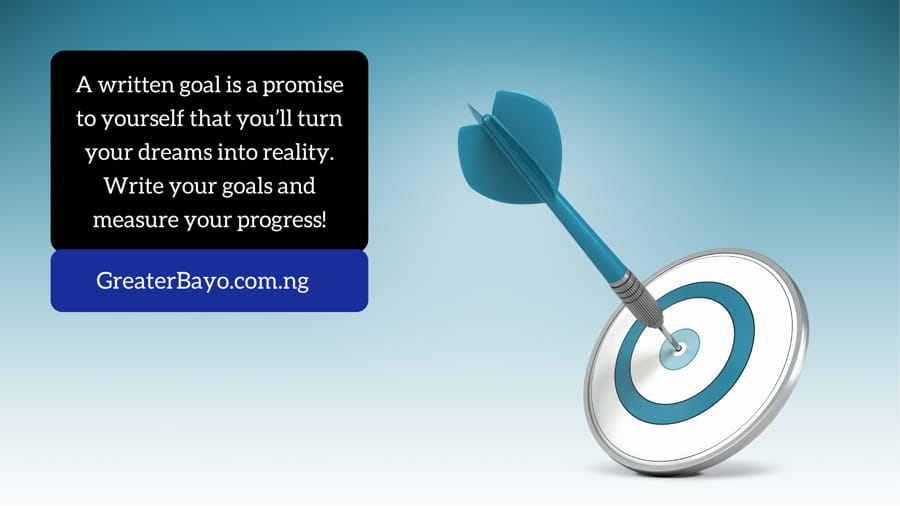 A written goal is a promise to yourself that you'll turn your dreams into reality. Write your goals and measure your progress!

GreaterBayo.com.ng